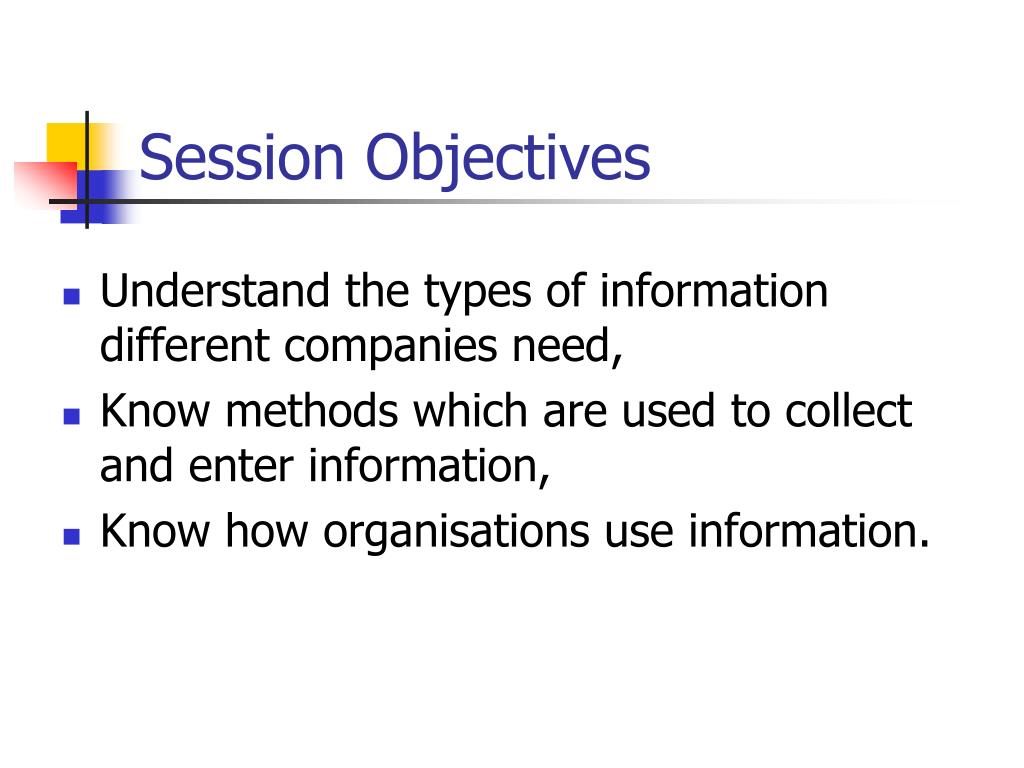 Session Objectives

- Understand the types of information different companies need,
- Know methods which are used to collect and enter information,
- Know how organisations use information.